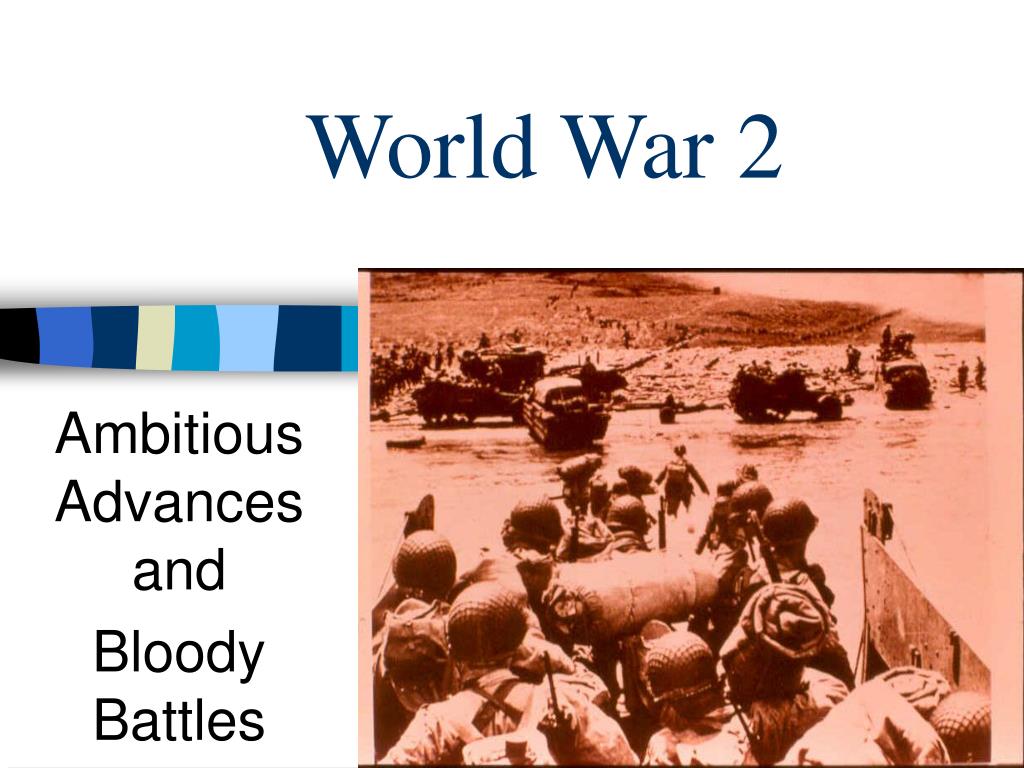 World War 2

Ambitious Advances and

Bloody Battles